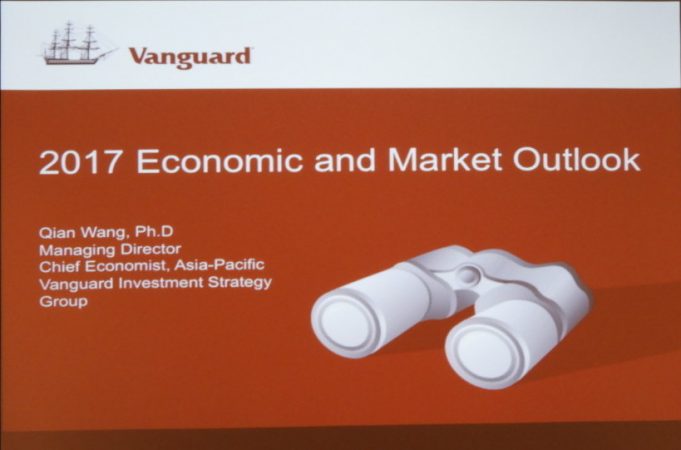 Vanguard

2017 Economic and Market Outlook

Qian Wang, Ph.D
Managing Director
Chief Economist, Asia-Pacific
Vanguard Investment Strategy Group